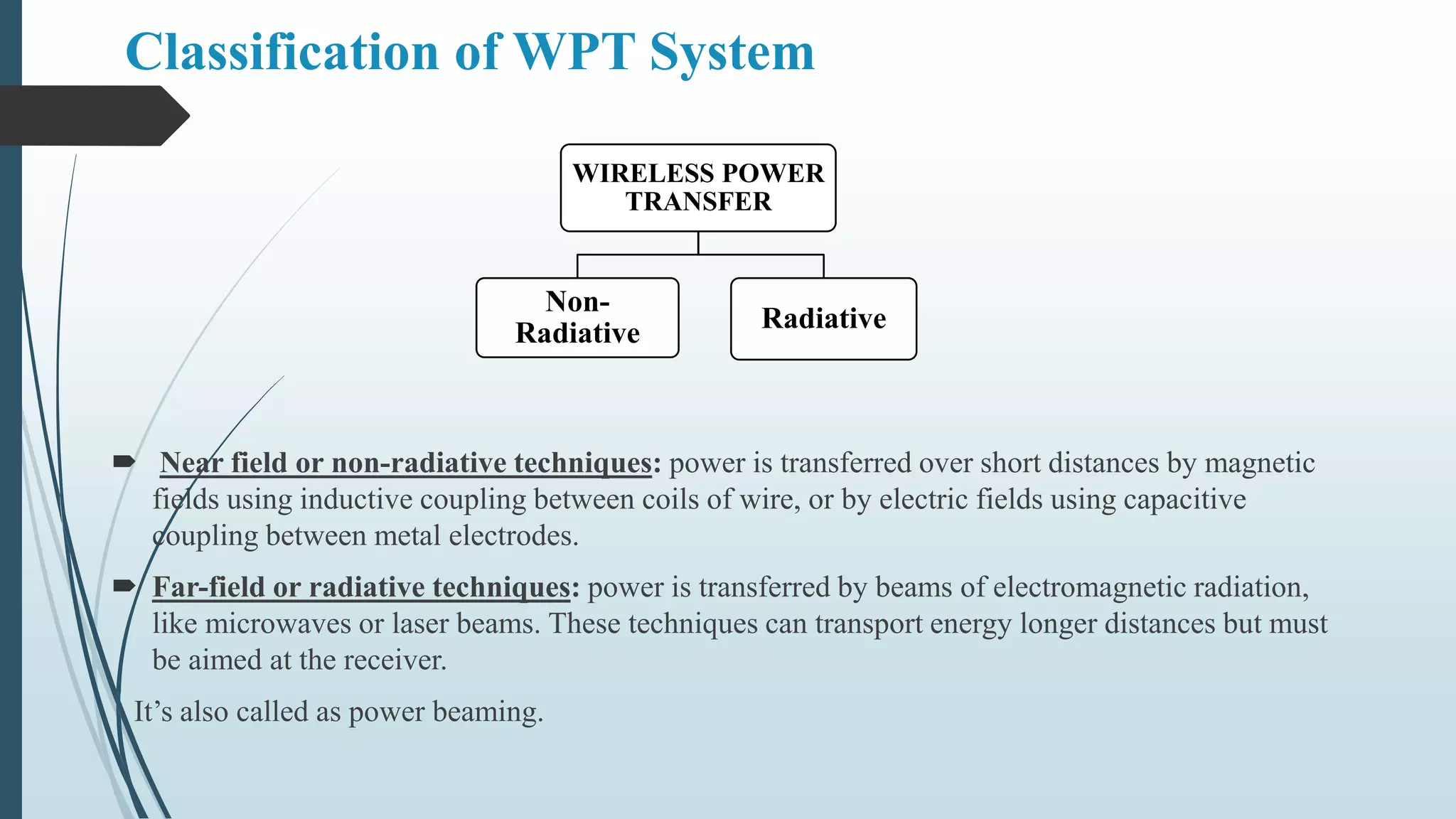 Classification of WPT System

WIRELESS POWER TRANSFER

Non-Radiative

Radiative

Near field or non-radiative techniques: power is transferred over short distances by magnetic fields using inductive coupling between coils of wire, or by electric fields using capacitive coupling between metal electrodes.

Far-field or radiative techniques: power is transferred by beams of electromagnetic radiation, like microwaves or laser beams. These techniques can transport energy longer distances but must be aimed at the receiver.

It's also called as power beaming.